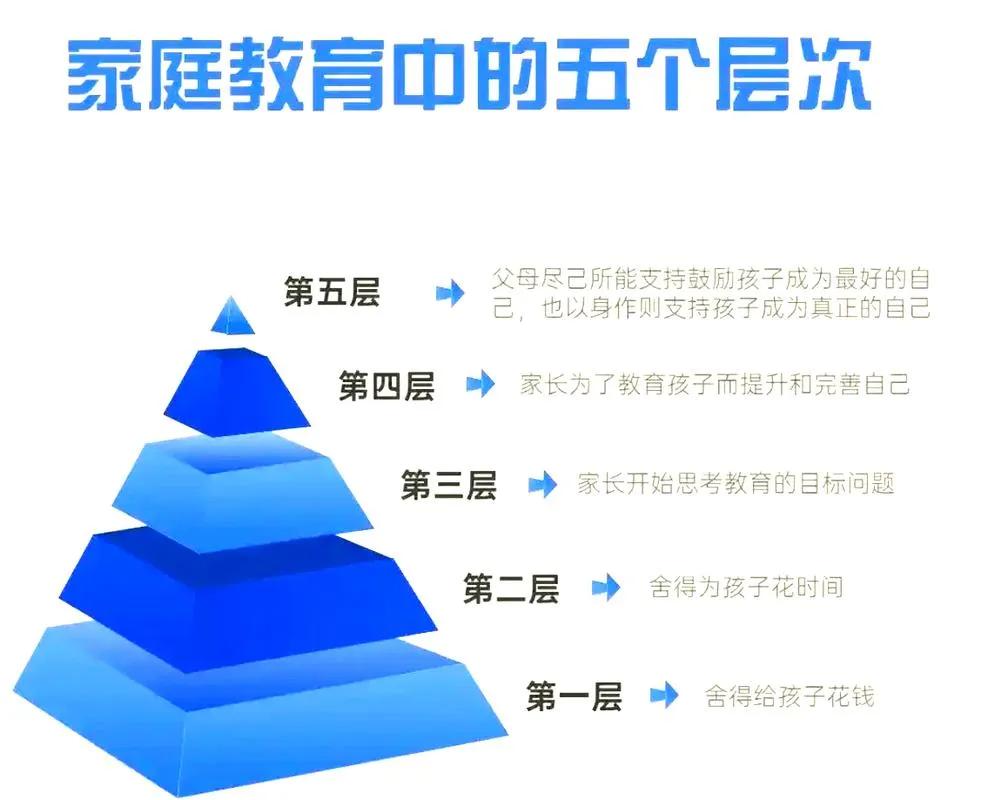 家庭教育中的五个层次

第五层 父母尽己所能支持鼓励孩子成为最好的自己，也以身作则支持孩子成为真正的自己

第四层 家长为了教育孩子而提升和完善自己

第三层 家长开始思考教育的目标问题

第二层 舍得为孩子花时间

第一层 舍得给孩子花钱